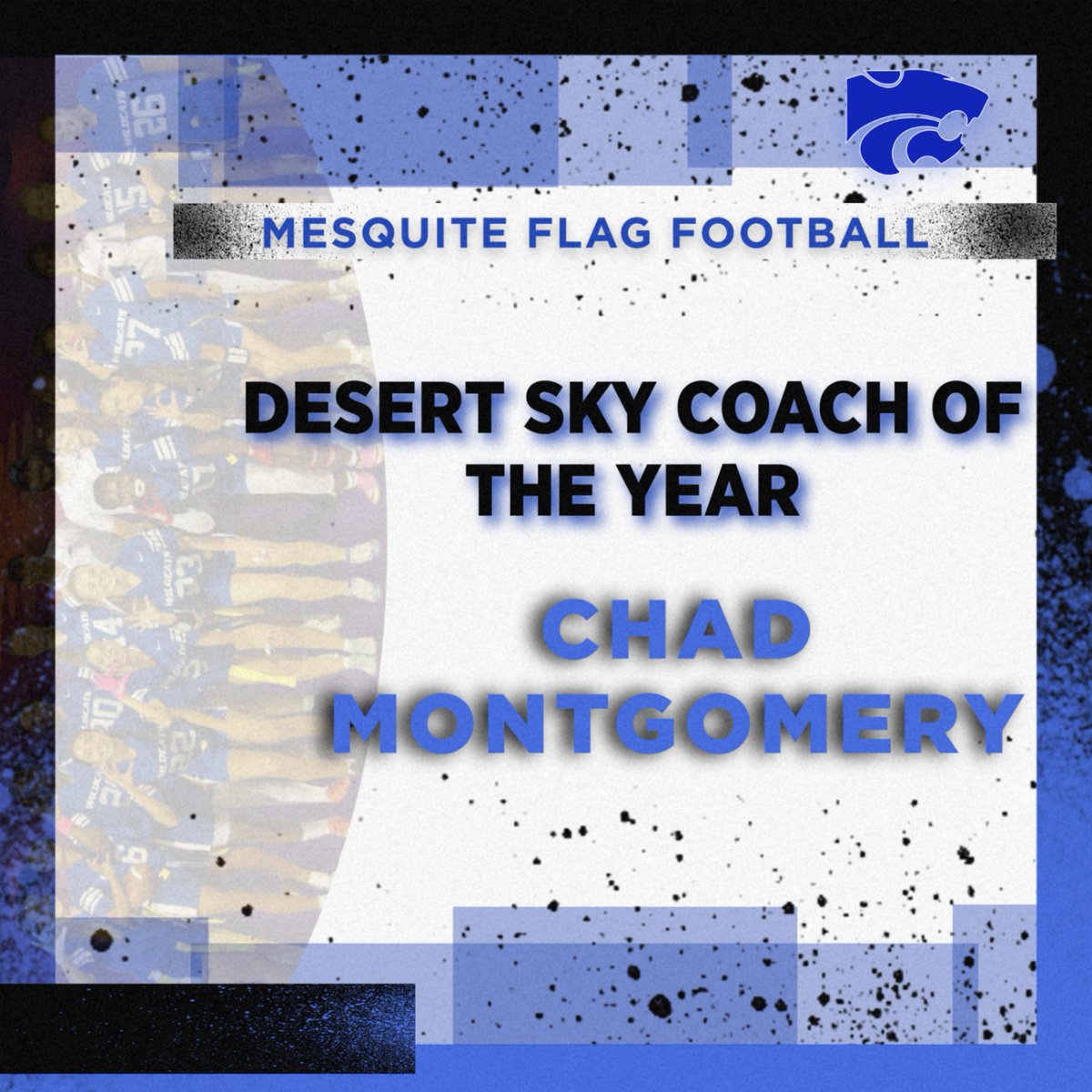 MESQUITE FLAG FOOTBALL

DESERT SKY COACH OF THE YEAR

CHAD MONTGOMERY